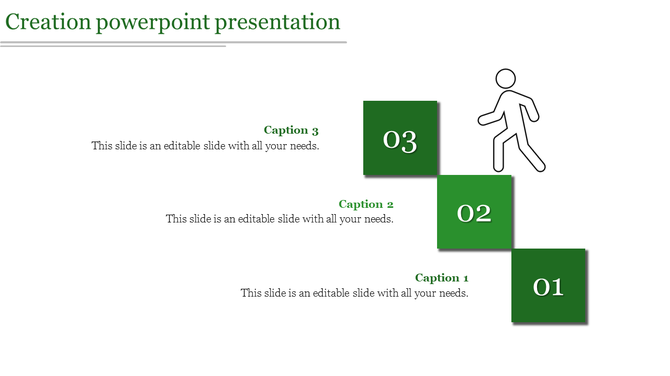 Creation powerpoint presentation

Caption 3
This slide is an editable slide with all your needs.

03

Caption 2
This slide is an editable slide with all your needs.

02

Caption 1
This slide is an editable slide with all your needs.

01